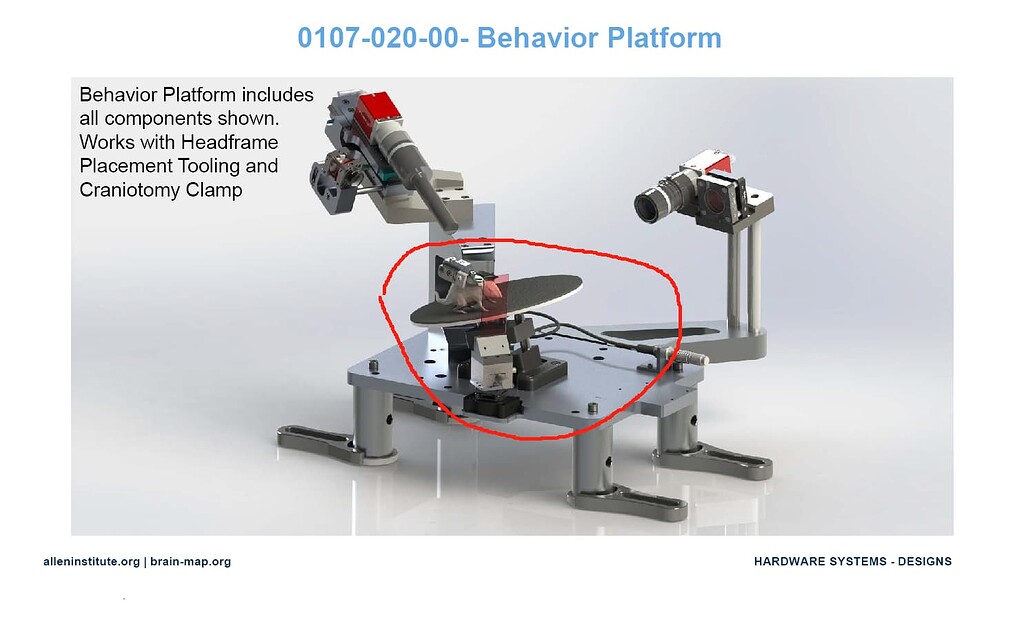 0107-020-00- Behavior Platform

Behavior Platform includes all components shown. Works with Headframe Placement Tooling and Craniotomy Clamp

alleninstitute.org | brain-map.org

HARDWARE SYSTEMS - DESIGNS